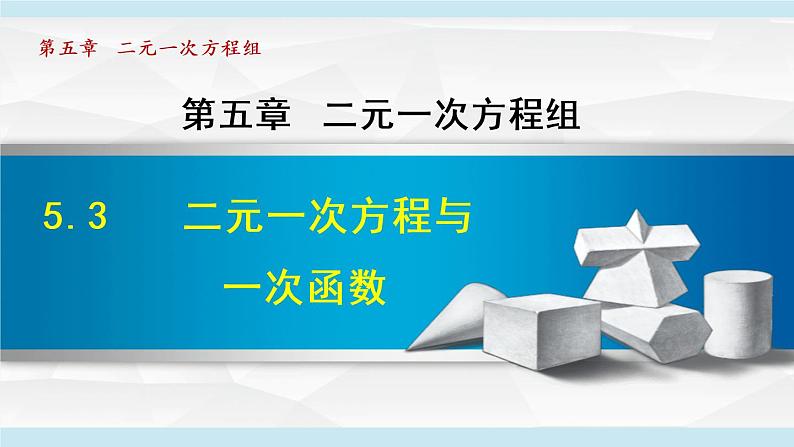 第五章　二元一次方程组

第五章　二元一次方程组

5.3　二元一次方程与一次函数